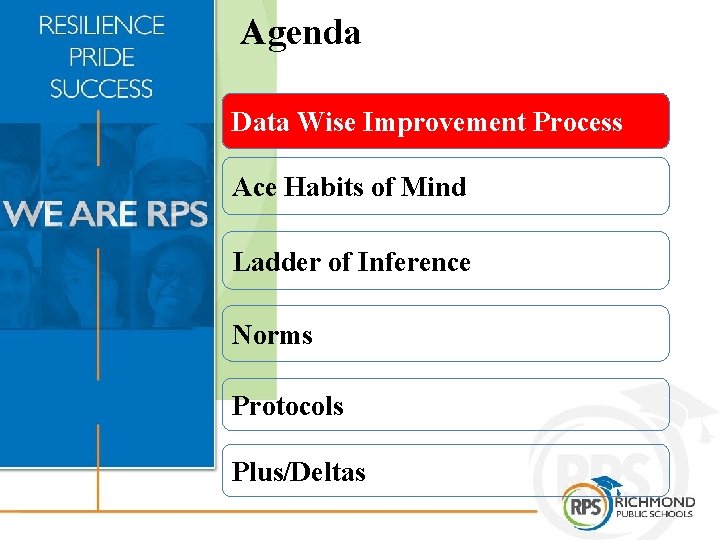 RESILIENCE
PRIDE
SUCCESS

WE ARE RPS

Agenda

Data Wise Improvement Process

Ace Habits of Mind

Ladder of Inference

Norms

Protocols

Plus/Deltas

RPS

RPS RICHMOND PUBLIC SCHOOLS